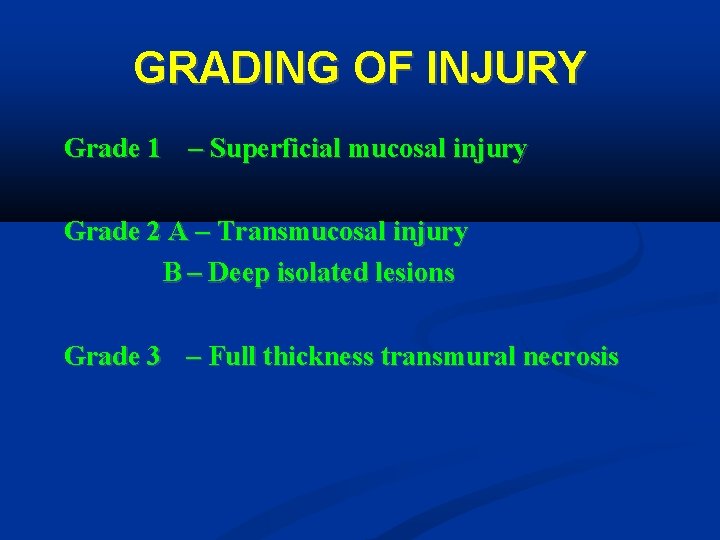 GRADING OF INJURY

Grade 1 – Superficial mucosal injury

Grade 2 A – Transmucosal injury
B – Deep isolated lesions

Grade 3 – Full thickness transmural necrosis